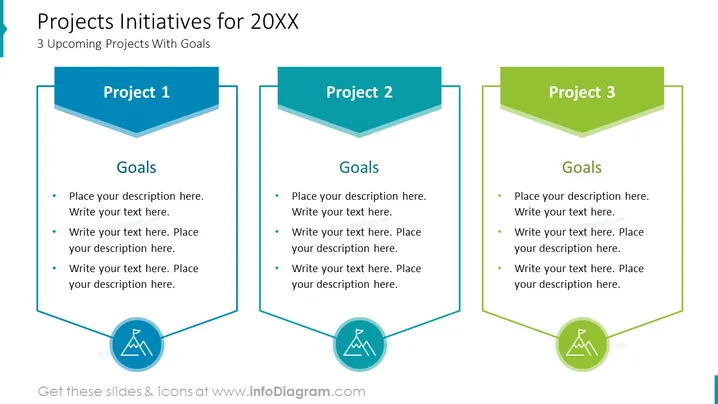 Projects Initiatives for 20XX
3 Upcoming Projects With Goals

Project 1

Goals

• Place your description here. Write your text here.
• Write your text here. Place your description here.
• Write your text here. Place your description here.

Project 2

Goals

• Place your description here. Write your text here.
• Write your text here. Place your description here.
• Write your text here. Place your description here.

Project 3

Goals

• Place your description here. Write your text here.
• Write your text here. Place your description here.
• Write your text here. Place your description here.

Get these slides & icons at www.infoDiagram.com